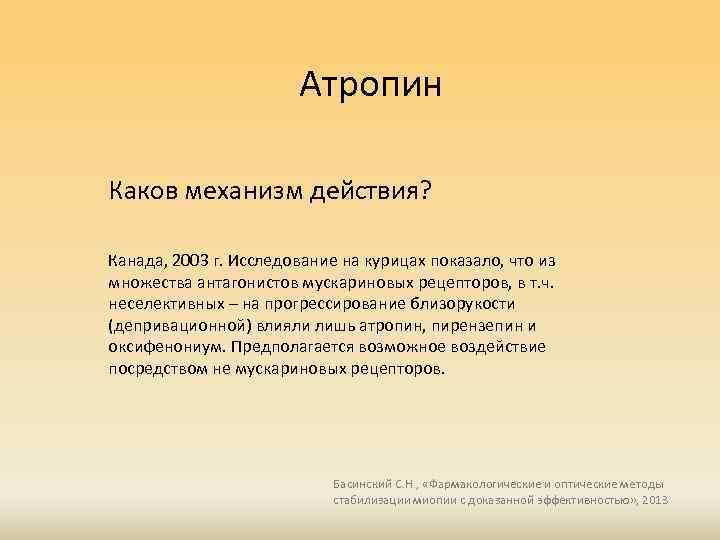 Атропин

Каков механизм действия?

Канада, 2003 г. Исследование на курицах показало, что из множества антагонистов мускариновых рецепторов, в т.ч. неселективных – на прогрессирование близорукости (депривационной) влияли лишь атропин, пирензепин и оксифенониум. Предполагается возможное воздействие посредством не мускариновых рецепторов.

Басинский С.Н., «Фармакологические и оптические методы стабилизации миопии с доказанной эффективностью», 2013